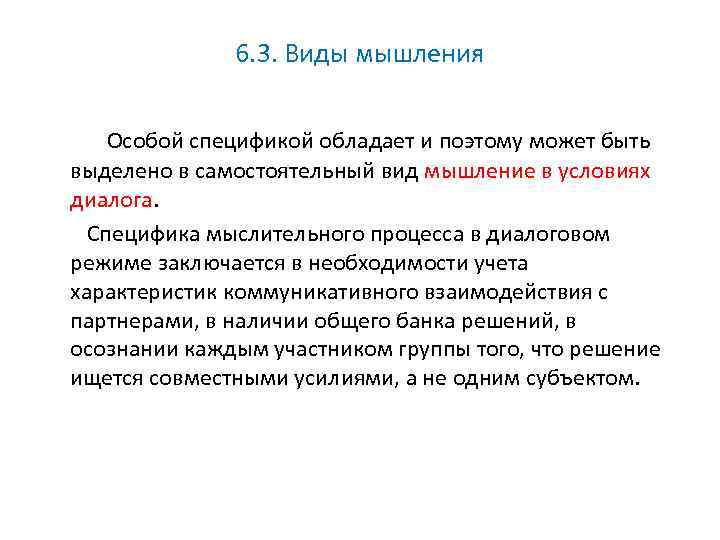 6.3. Виды мышления

Особой спецификой обладает и поэтому может быть выделено в самостоятельный вид мышление в условиях диалога.

Специфика мыслительного процесса в диалоговом режиме заключается в необходимости учета характеристик коммуникативного взаимодействия с партнерами, в наличии общего банка решений, в осознании каждым участником группы того, что решение ищется совместными усилиями, а не одним субъектом.